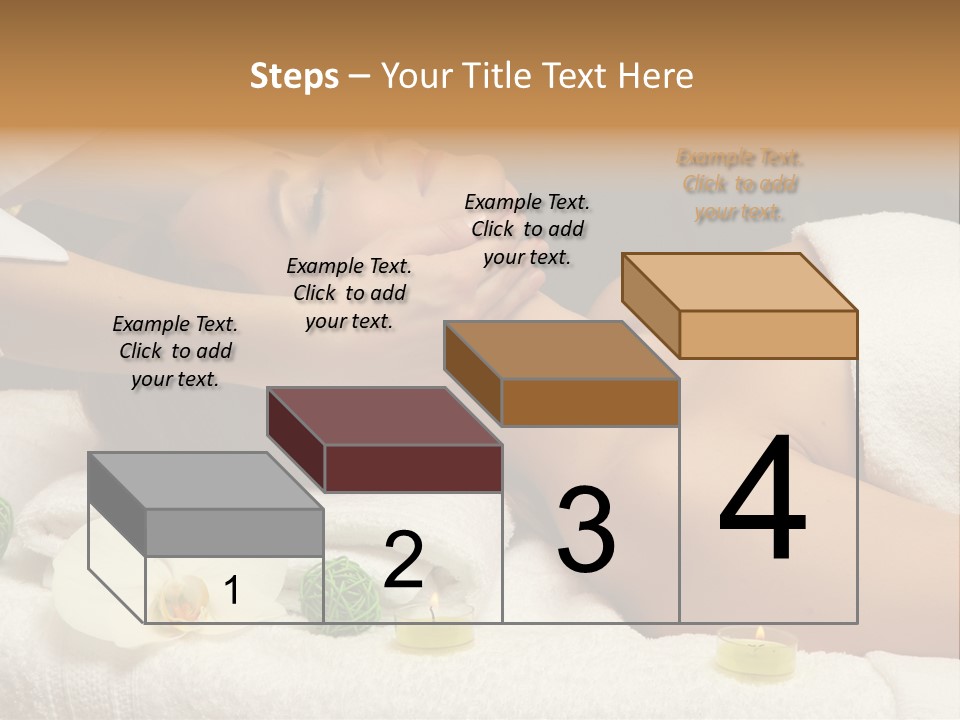 Steps – Your Title Text Here

Example Text. Click to add your text.

Example Text. Click to add your text.

Example Text. Click to add your text.

Example Text. Click to add your text.

1

2

3

4